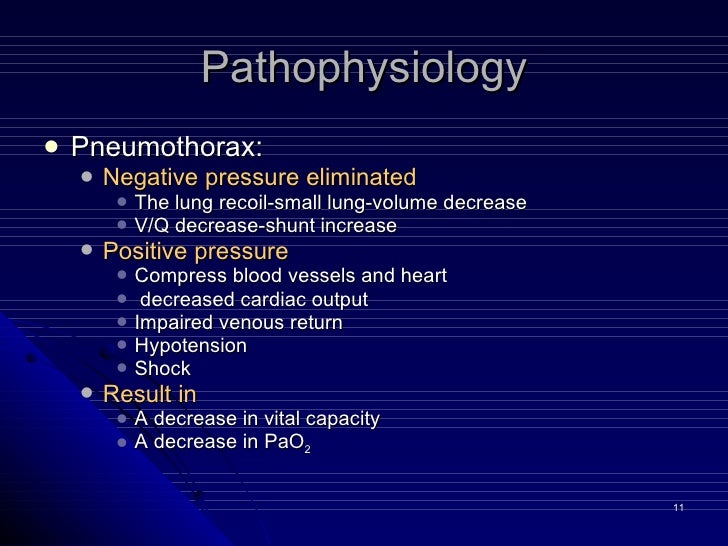 Pathophysiology

- Pneumothorax:
  - Negative pressure eliminated
    - The lung recoil-small lung-volume decrease
    - V/Q decrease-shunt increase
  - Positive pressure
    - Compress blood vessels and heart
    - decreased cardiac output
    - Impaired venous return
    - Hypotension
    - Shock
  - Result in
    - A decrease in vital capacity
    - A decrease in $PaO_2$

11